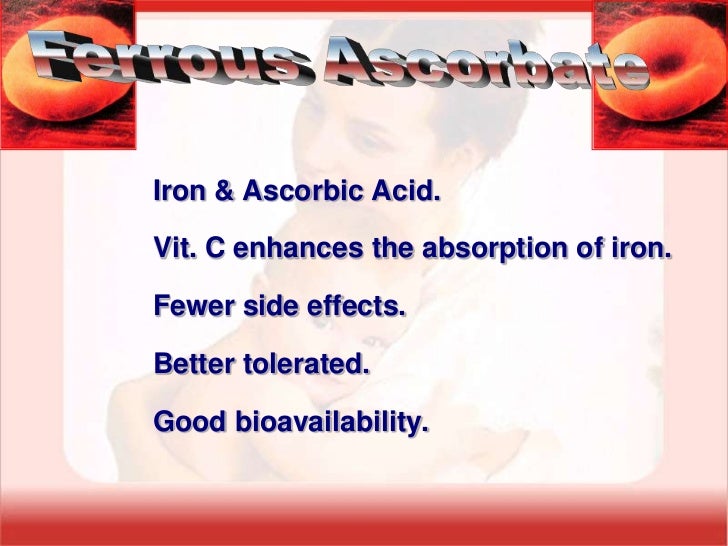 Ferrous Ascorbate

Iron & Ascorbic Acid.

Vit. C enhances the absorption of iron.

Fewer side effects.

Better tolerated.

Good bioavailability.